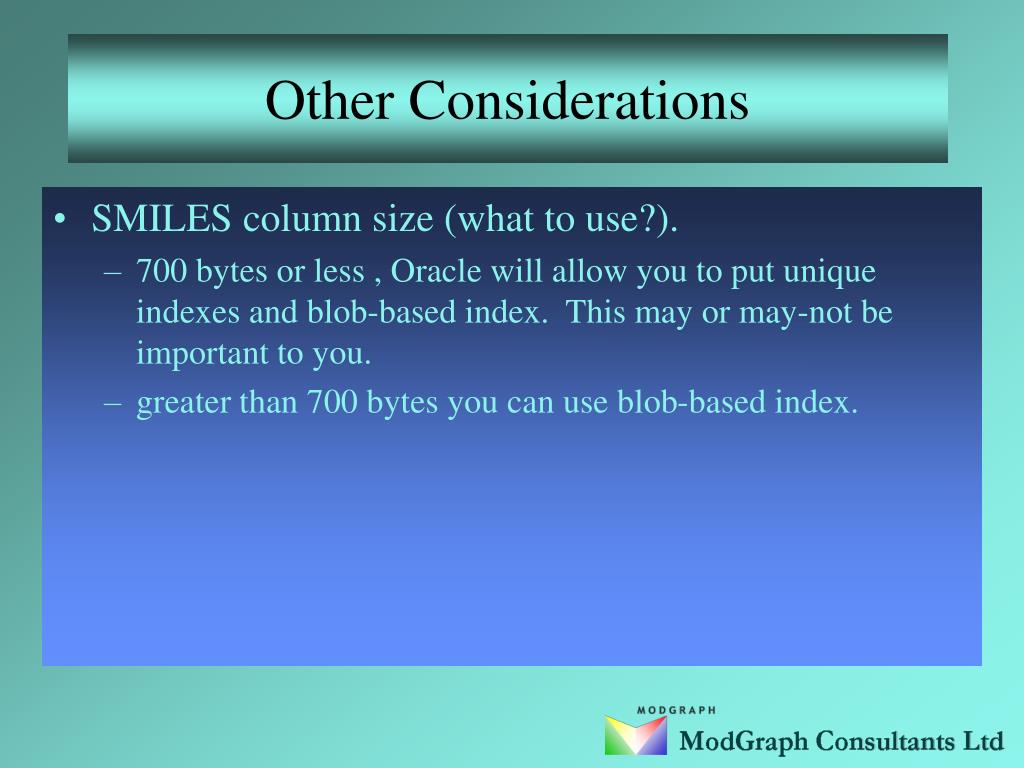 Other Considerations

• SMILES column size (what to use?).

– 700 bytes or less , Oracle will allow you to put unique indexes and blob-based index. This may or may-not be important to you.

– greater than 700 bytes you can use blob-based index.

MODGRAPH

ModGraph Consultants Ltd